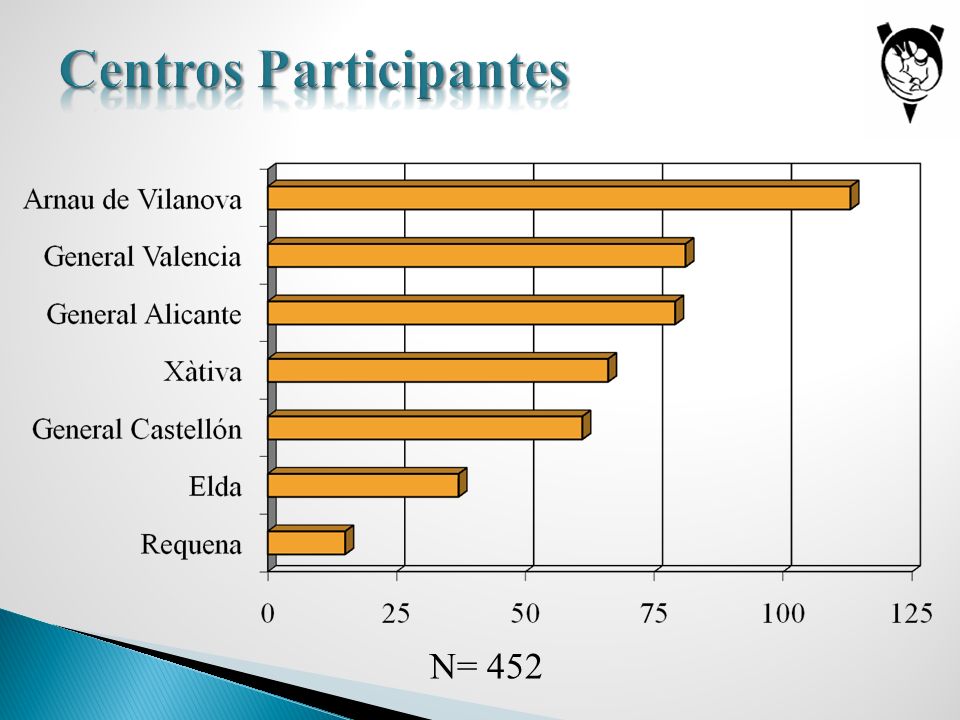 Centros Participantes

Arnau de Vilanova
General Valencia
General Alicante
Xàtiva
General Castellón
Elda
Requena

0 25 50 75 100 125

N= 452